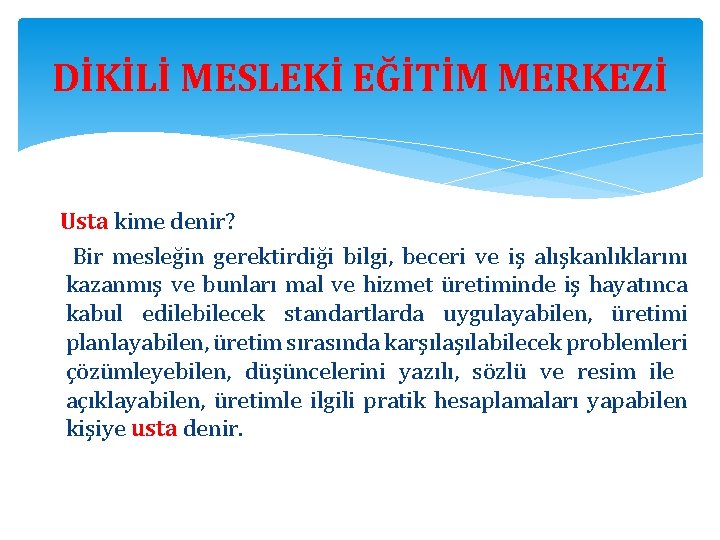 DİKİLİ MESLEKİ EĞİTİM MERKEZİ

Usta kime denir?

Bir mesleğin gerektirdiği bilgi, beceri ve iş alışkanlıklarını kazanmış ve bunları mal ve hizmet üretiminde iş hayatınca kabul edilebilecek standartlarda uygulayabilen, üretimi planlayabilen, üretim sırasında karşılaşılabilecek problemleri çözümleyebilen, düşüncelerini yazılı, sözlü ve resim ile açıklayabilen, üretimle ilgili pratik hesaplamaları yapabilen kişiye usta denir.